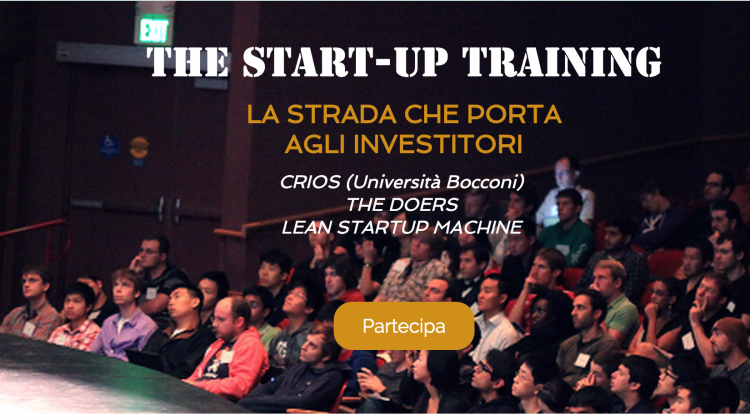 EXIT

THE START-UP TRAINING

LA STRADA CHE PORTA AGLI INVESTITORI

CRIOS (Università Bocconi)
THE DOERS
LEAN STARTUP MACHINE

Partecipa